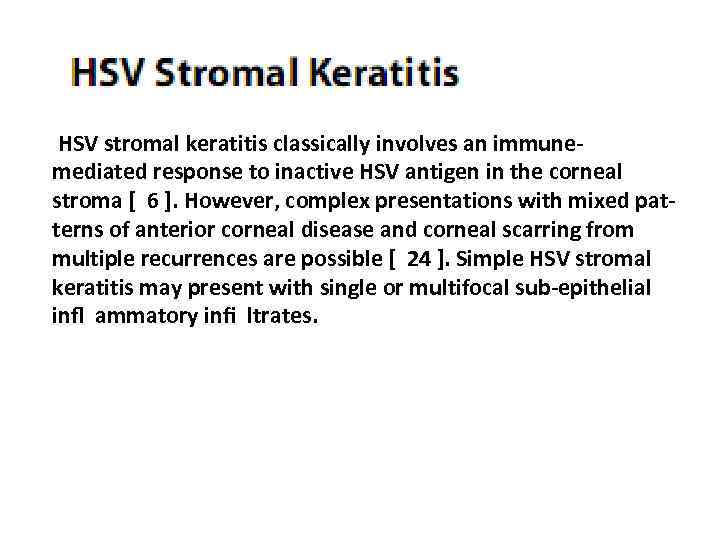 HSV Stromal Keratitis

HSV stromal keratitis classically involves an immune-mediated response to inactive HSV antigen in the corneal stroma [ 6 ]. However, complex presentations with mixed patterns of anterior corneal disease and corneal scarring from multiple recurrences are possible [ 24 ]. Simple HSV stromal keratitis may present with single or multifocal sub-epithelial infl ammatory infi ltrates.